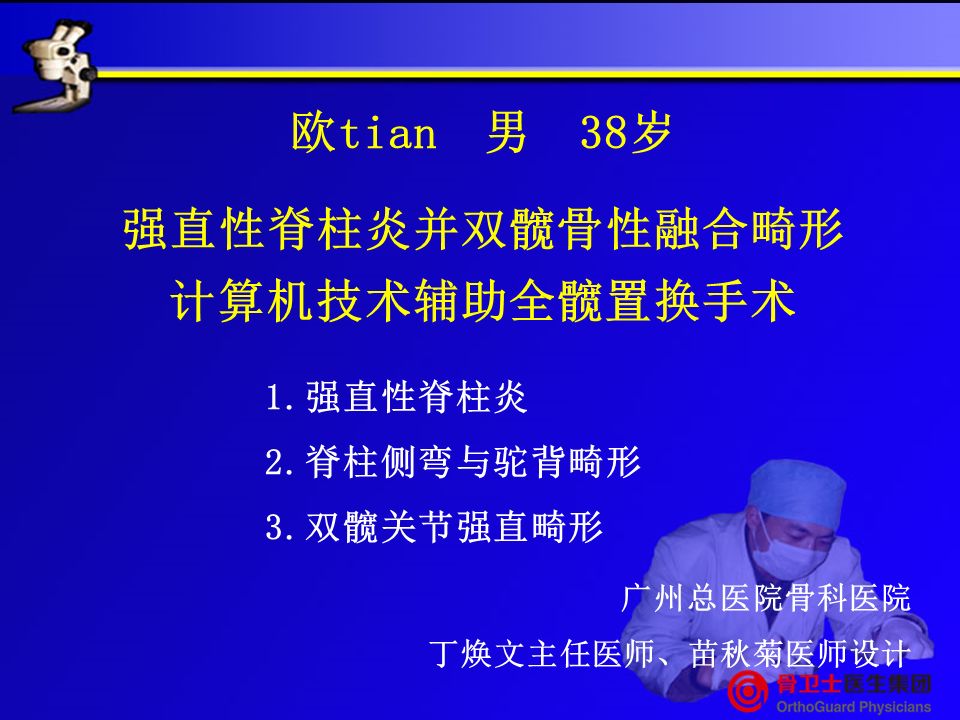 欧tian　男　38岁

强直性脊柱炎并双髋骨性融合畸形
计算机技术辅助全髋置换手术

1.强直性脊柱炎
2.脊柱侧弯与驼背畸形
3.双髋关节强直畸形

广州总医院骨科医院
丁焕文主任医师、苗秋菊医师设计

骨卫士医生集团
OrthoGuard Physicians